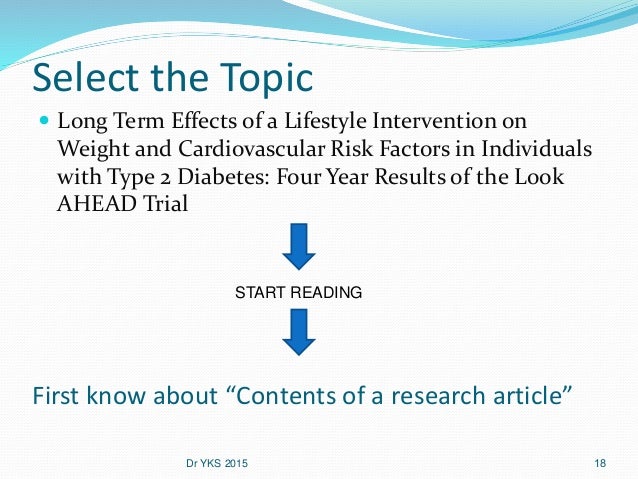 Select the Topic

Long Term Effects of a Lifestyle Intervention on Weight and Cardiovascular Risk Factors in Individuals with Type 2 Diabetes: Four Year Results of the Look AHEAD Trial

START READING

First know about “Contents of a research article”

Dr YKS 2015

18